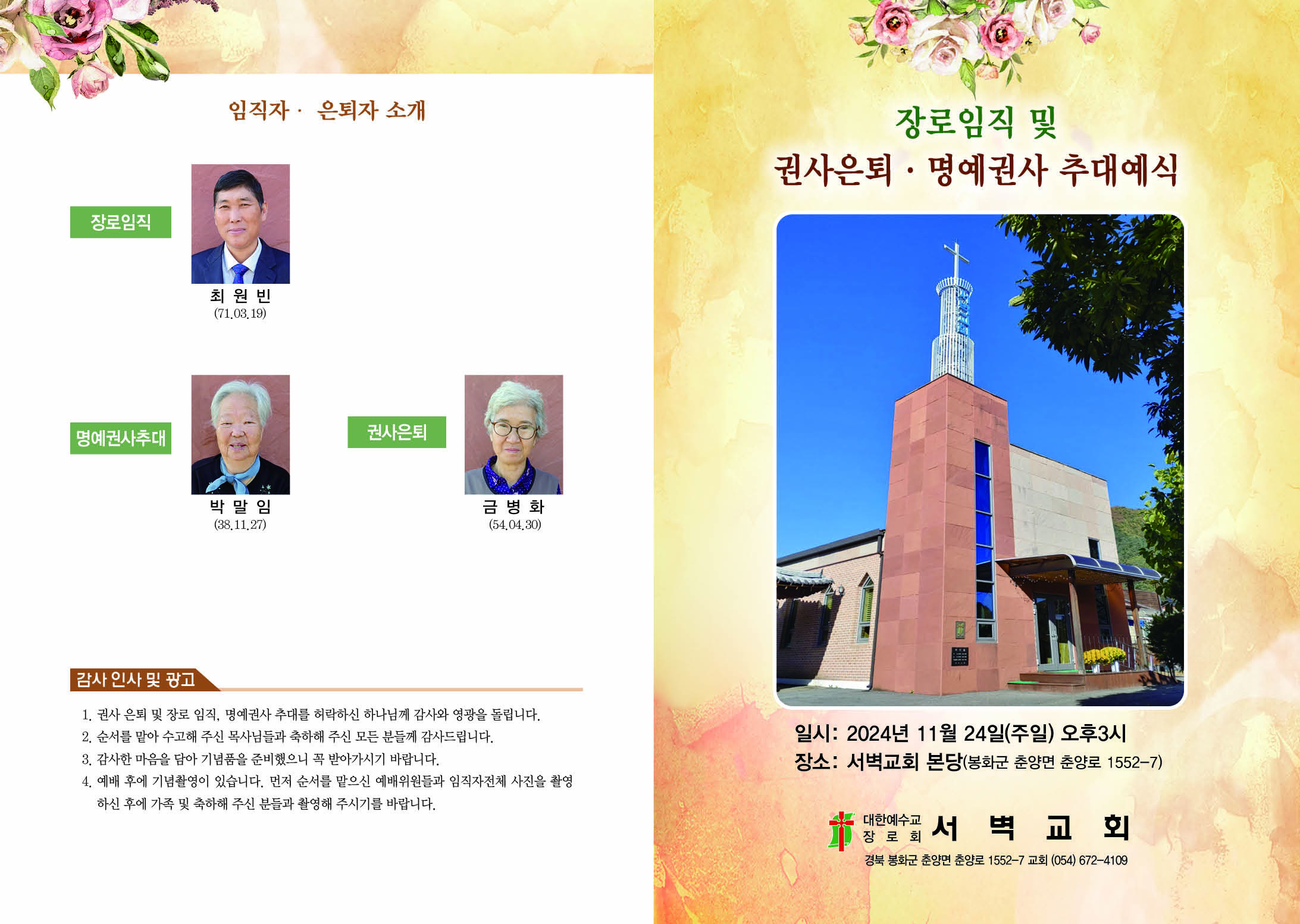 임직자 · 은퇴자 소개

장로임직

최 원 빈
(71.03.19)

명예권사추대

박 말 임
(38.11.27)

권사은퇴

금 병 화
(54.04.30)

감사 인사 및 광고

1. 권사 은퇴 및 장로 임직, 명예권사 추대를 허락하신 하나님께 감사와 영광을 돌립니다.
2. 순서를 맡아 수고해 주신 목사님들과 축하해 주신 모든 분들께 감사드립니다.
3. 감사한 마음을 담아 기념품을 준비했으니 꼭 받아가시기 바랍니다.
4. 예배 후에 기념촬영이 있습니다. 먼저 순서를 맡으신 예배위원들과 임직자전체 사진을 촬영하신 후에 가족 및 축하해 주신 분들과 촬영해 주시기를 바랍니다.

장로임직 및
권사은퇴 · 명예권사 추대예식

일시: 2024년 11월 24일(주일) 오후3시
장소: 서벽교회 본당(봉화군 춘양면 춘양로 1552-7)

대한예수교 장로회 서 벽 교 회
경북 봉화군 춘양면 춘양로 1552-7 교회 (054) 672-4109